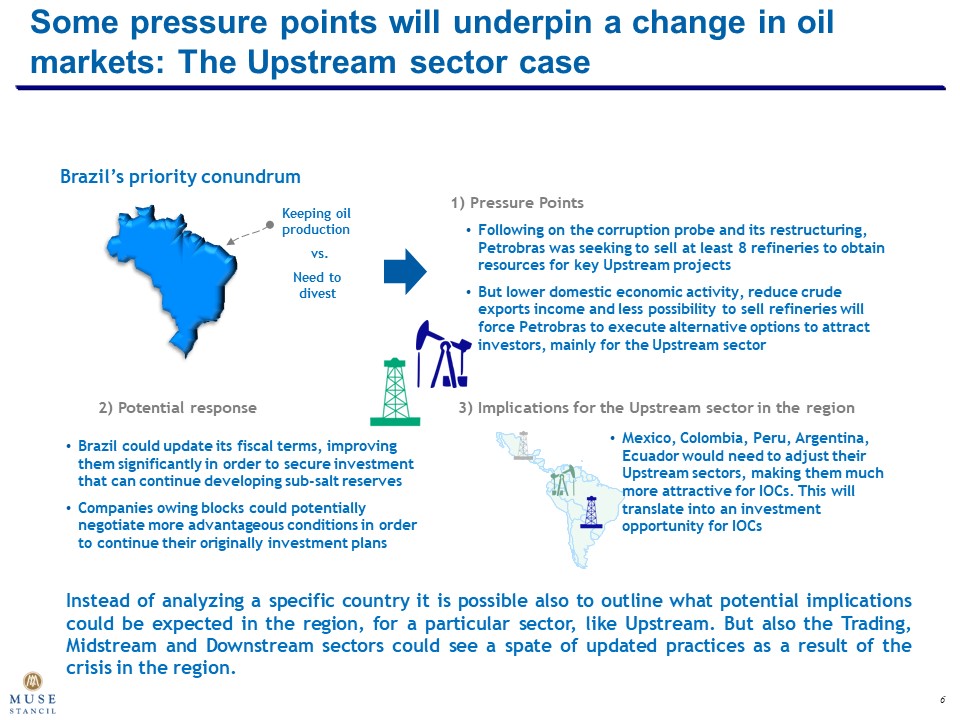 Some pressure points will underpin a change in oil markets: The Upstream sector case

Brazil's priority conundrum

Keeping oil production

vs.

Need to divest

1) Pressure Points

• Following on the corruption probe and its restructuring, Petrobras was seeking to sell at least 8 refineries to obtain resources for key Upstream projects

• But lower domestic economic activity, reduce crude exports income and less possibility to sell refineries will force Petrobras to execute alternative options to attract investors, mainly for the Upstream sector

2) Potential response

• Brazil could update its fiscal terms, improving them significantly in order to secure investment that can continue developing sub-salt reserves

• Companies owing blocks could potentially negotiate more advantageous conditions in order to continue their originally investment plans

3) Implications for the Upstream sector in the region

• Mexico, Colombia, Peru, Argentina, Ecuador would need to adjust their Upstream sectors, making them much more attractive for IOCs. This will translate into an investment opportunity for IOCs

Instead of analyzing a specific country it is possible also to outline what potential implications could be expected in the region, for a particular sector, like Upstream. But also the Trading, Midstream and Downstream sectors could see a spate of updated practices as a result of the crisis in the region.

MUSE STANCIL

6